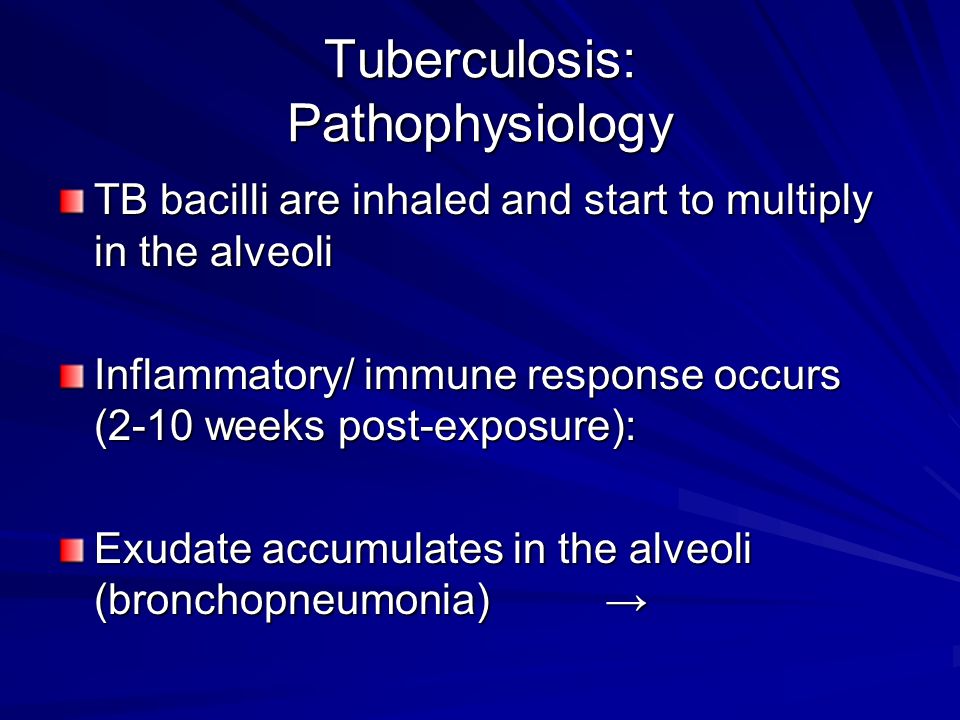 Tuberculosis: Pathophysiology

TB bacilli are inhaled and start to multiply in the alveoli

Inflammatory/ immune response occurs (2-10 weeks post-exposure):

Exudate accumulates in the alveoli (bronchopneumonia) →